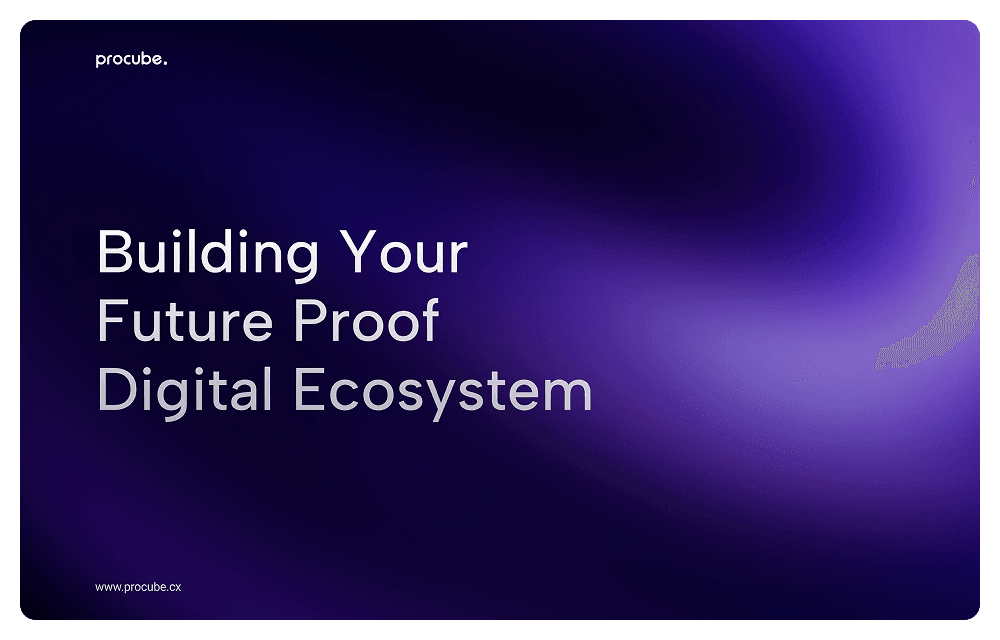 procube.

Building Your Future Proof Digital Ecosystem

www.procube.cx